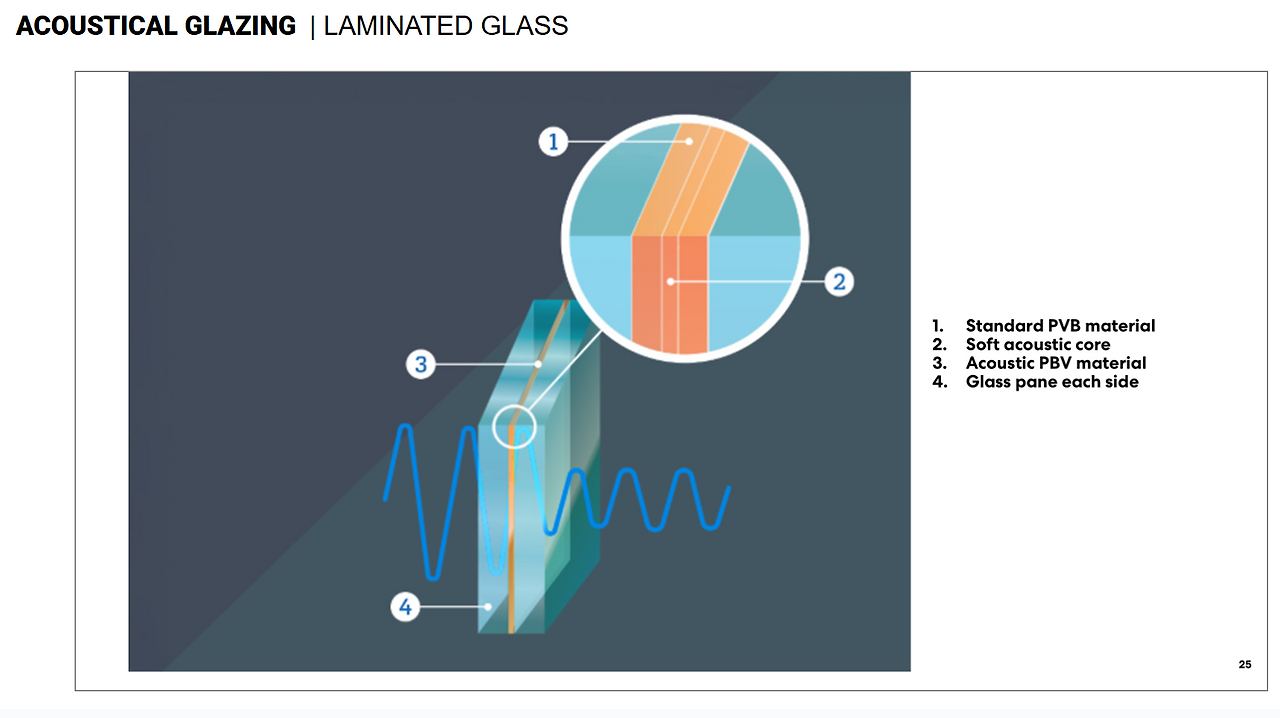 ACOUSTICAL GLAZING | LAMINATED GLASS

1

2

3

4

1. Standard PVB material
2. Soft acoustic core
3. Acoustic PBV material
4. Glass pane each side

25